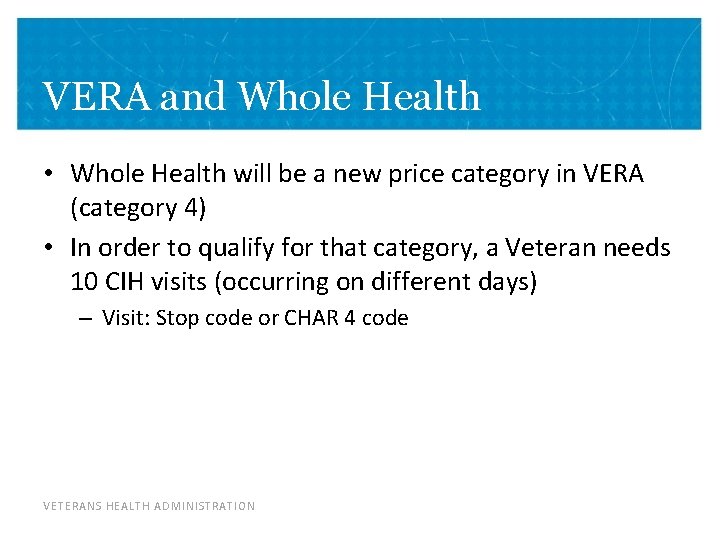 VERA and Whole Health

• Whole Health will be a new price category in VERA (category 4)
• In order to qualify for that category, a Veteran needs 10 CIH visits (occurring on different days)
– Visit: Stop code or CHAR 4 code

VETERANS HEALTH ADMINISTRATION